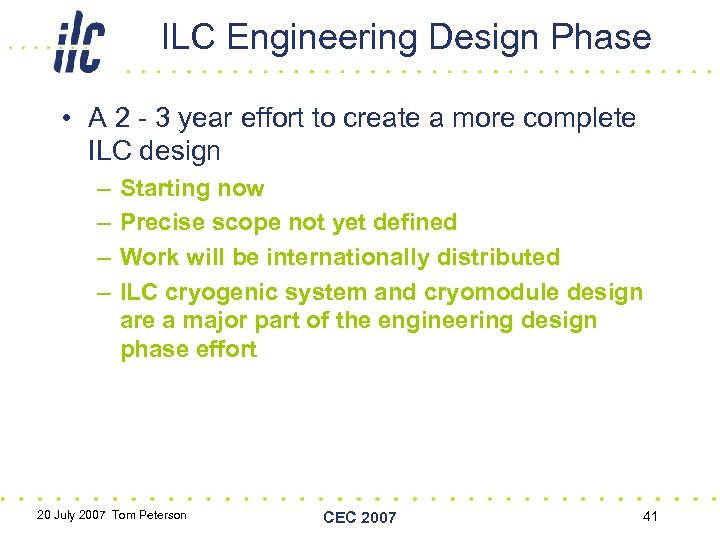 ilc

ILC Engineering Design Phase

• A 2 - 3 year effort to create a more complete ILC design
– Starting now
– Precise scope not yet defined
– Work will be internationally distributed
– ILC cryogenic system and cryomodule design are a major part of the engineering design phase effort

20 July 2007 Tom Peterson

CEC 2007

41